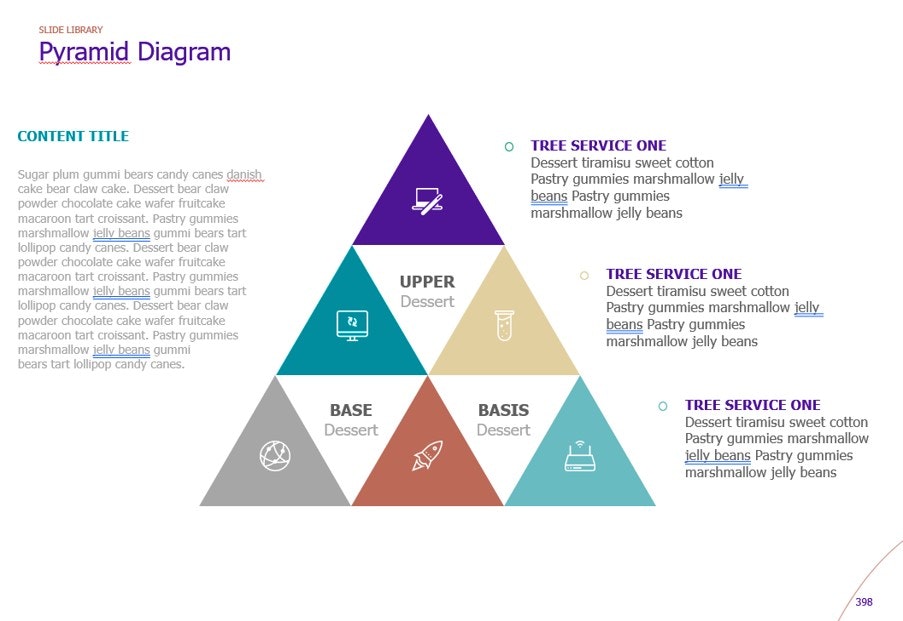 SLIDE LIBRARY
Pyramid Diagram

CONTENT TITLE

Sugar plum gummi bears candy canes danish cake bear claw cake. Dessert bear claw powder chocolate cake wafer fruitcake macaroon tart croissant. Pastry gummies marshmallow jelly beans gummi bears tart lollipop candy canes. Dessert bear claw powder chocolate cake wafer fruitcake macaroon tart croissant. Pastry gummies marshmallow jelly beans gummi bears tart lollipop candy canes. Dessert bear claw powder chocolate cake wafer fruitcake macaroon tart croissant. Pastry gummies marshmallow jelly beans gummi bears tart lollipop candy canes.

UPPER
Dessert

BASE
Dessert

BASIS
Dessert

TREE SERVICE ONE
Dessert tiramisu sweet cotton Pastry gummies marshmallow jelly beans Pastry gummies marshmallow jelly beans

TREE SERVICE ONE
Dessert tiramisu sweet cotton Pastry gummies marshmallow jelly beans Pastry gummies marshmallow jelly beans

TREE SERVICE ONE
Dessert tiramisu sweet cotton Pastry gummies marshmallow jelly beans Pastry gummies marshmallow jelly beans

398